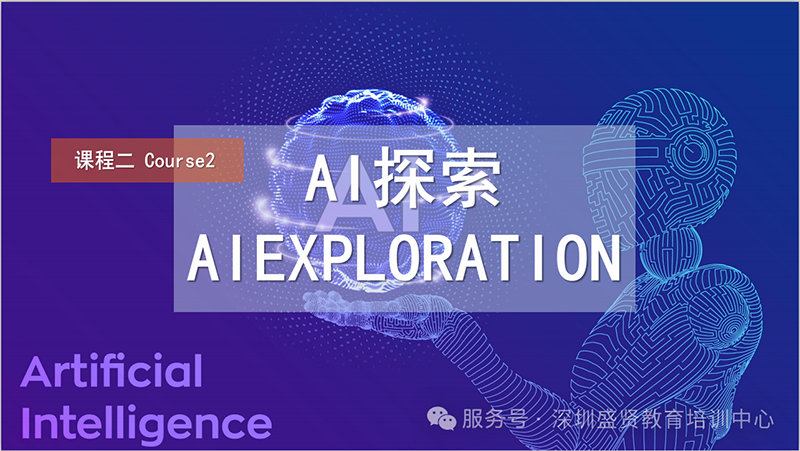 课程二 Course2

AI探索
AIEXPLORATION

AI

Artificial Intelligence

服务号 · 深圳盛贤教育培训中心